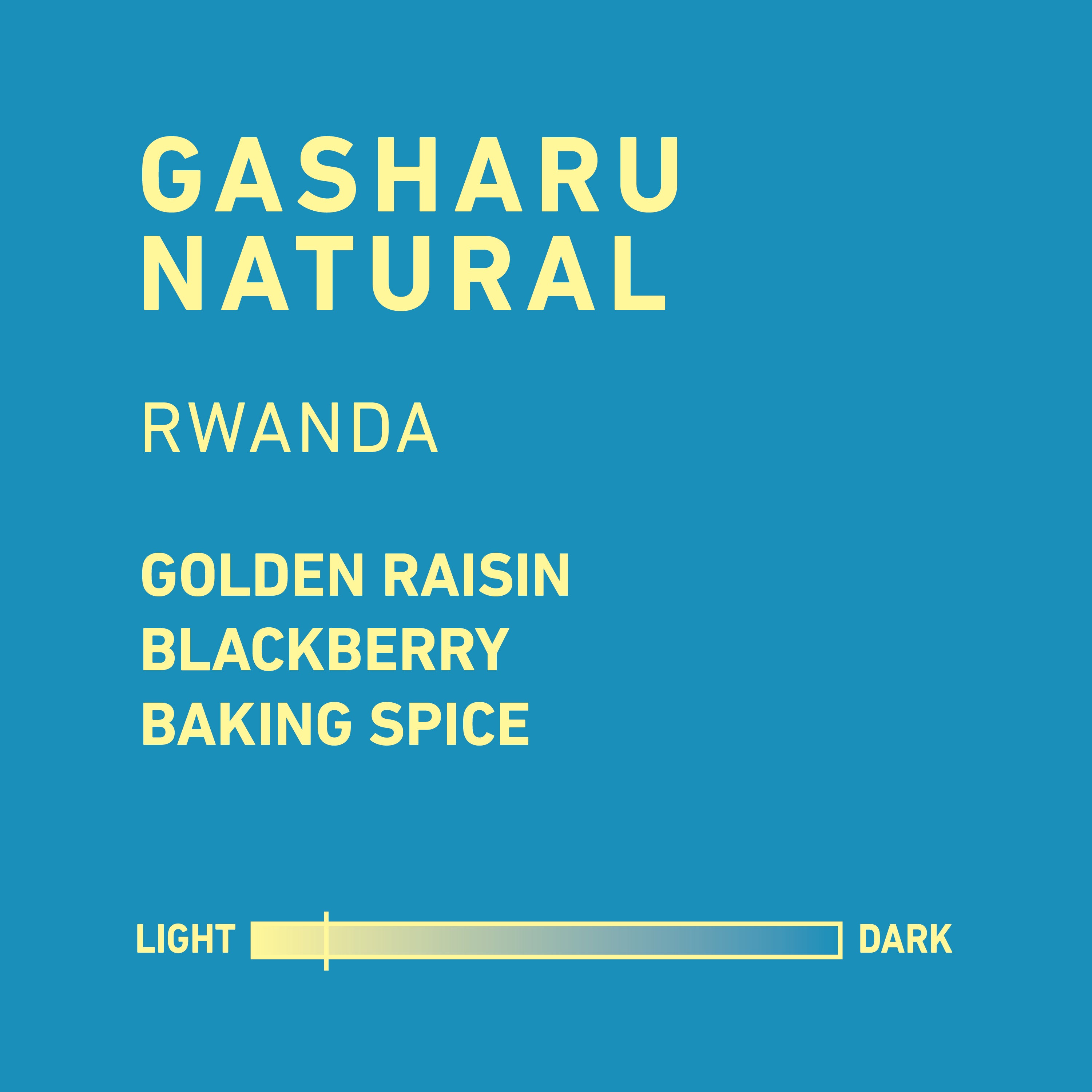 GASHARU
NATURAL

RWANDA

GOLDEN RAISIN
BLACKBERRY
BAKING SPICE

LIGHT DARK